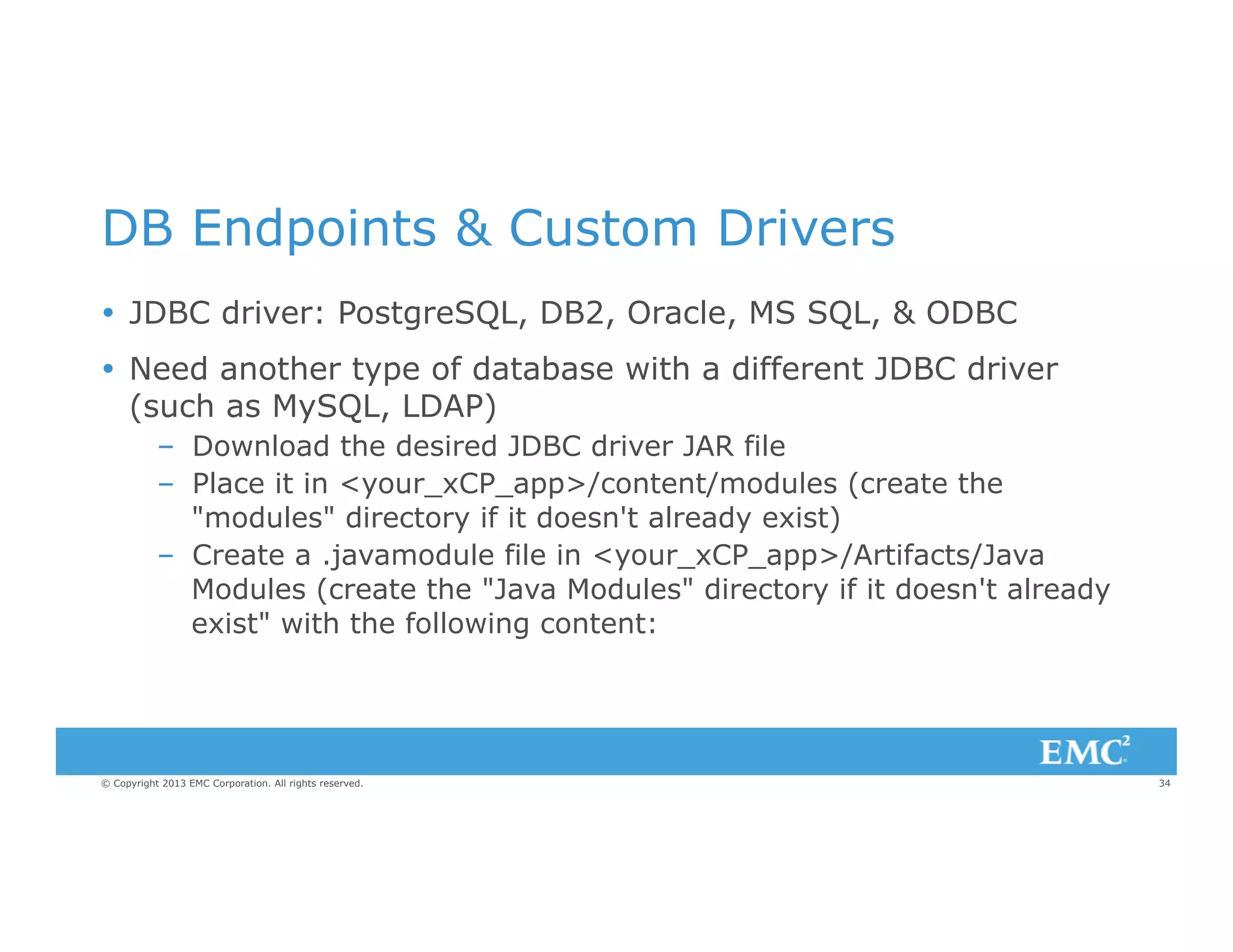 DB Endpoints & Custom Drivers

• JDBC driver: PostgreSQL, DB2, Oracle, MS SQL, & ODBC

• Need another type of database with a different JDBC driver (such as MySQL, LDAP)

– Download the desired JDBC driver JAR file

– Place it in <your_xCP_app>/content/modules (create the "modules" directory if it doesn't already exist)

– Create a .javamodule file in <your_xCP_app>/Artifacts/Java Modules (create the "Java Modules" directory if it doesn't already exist" with the following content:

EMC$^2$

© Copyright 2013 EMC Corporation. All rights reserved.

34